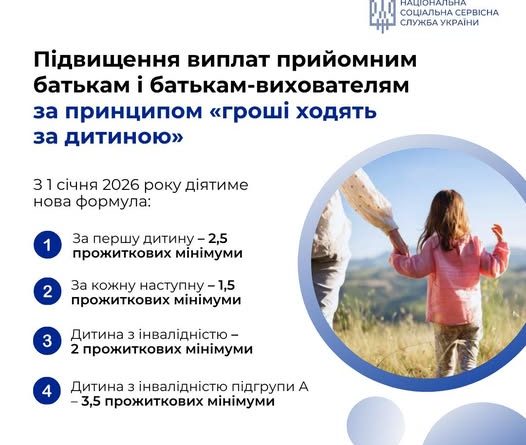 НАЦІОНАЛЬНА СОЦІАЛЬНА СЕРВІСНА СЛУЖБА УКРАЇНИ

Підвищення виплат прийомним батькам і батькам-вихователям за принципом «гроші ходять за дитиною»

З 1 січня 2026 року діятиме нова формула:

1 За першу дитину – 2,5 прожиткових мінімуми

2 За кожну наступну – 1,5 прожиткових мінімуми

3 Дитина з інвалідністю – 2 прожиткових мінімуми

4 Дитина з інвалідністю підгрупи А – 3,5 прожиткових мінімуми